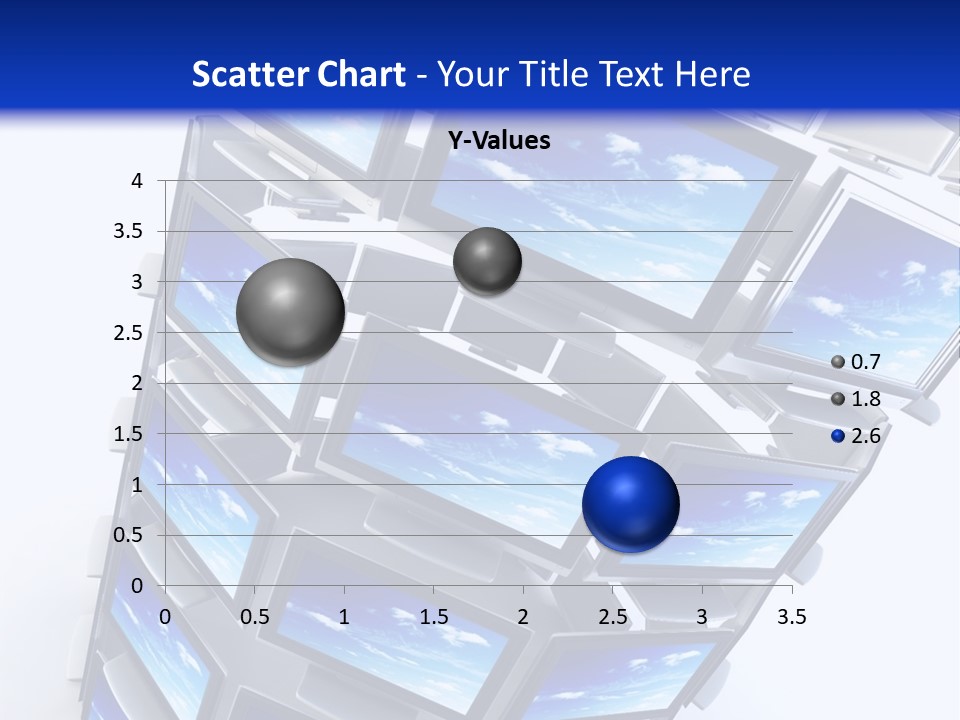 Scatter Chart - Your Title Text Here

Y-Values

4
3.5
3
2.5
2
1.5
1
0.5
0

0 0.5 1 1.5 2 2.5 3 3.5

0.7
1.8
2.6